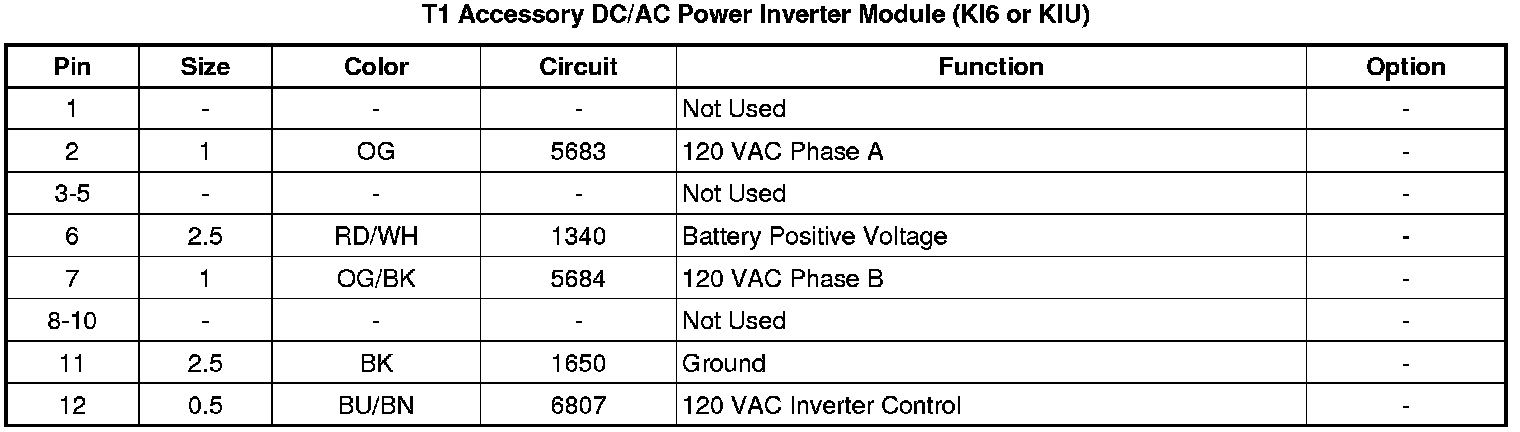 T1 Accessory DC/AC Power Inverter Module (KI6 or KIU)

| Pin | Size | Color | Circuit | Function | Option |
|---|---|---|---|---|---|
| 1 | - | - | - | Not Used | - |
| 2 | 1 | OG | 5683 | 120 VAC Phase A | - |
| 3-5 | - | - | - | Not Used | - |
| 6 | 2.5 | RD/WH | 1340 | Battery Positive Voltage | - |
| 7 | 1 | OG/BK | 5684 | 120 VAC Phase B | - |
| 8-10 | - | - | - | Not Used | - |
| 11 | 2.5 | BK | 1650 | Ground | - |
| 12 | 0.5 | BU/BN | 6807 | 120 VAC Inverter Control | - |